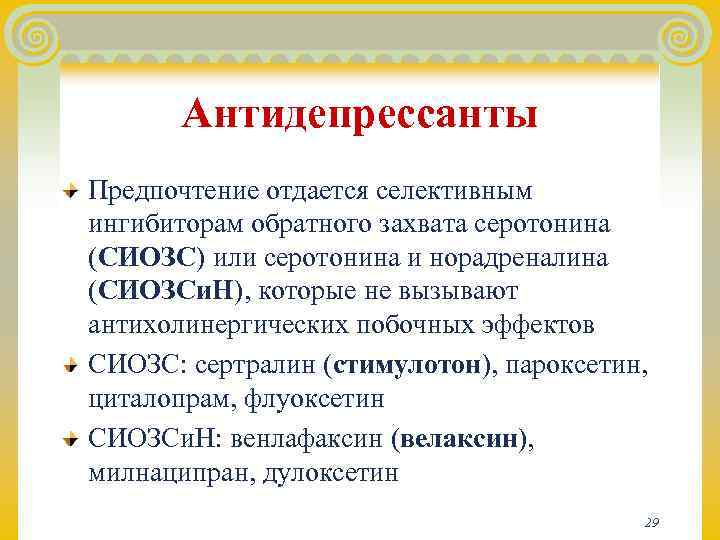 Антидепрессанты

Предпочтение отдается селективным ингибиторам обратного захвата серотонина (СИОЗС) или серотонина и норадреналина (СИОЗСиН), которые не вызывают антихолинергических побочных эффектов

СИОЗС: сертралин (стимулотон), пароксетин, циталопрам, флуоксетин

СИОЗСиН: венлафаксин (велаксин), милнаципран, дулоксетин

29